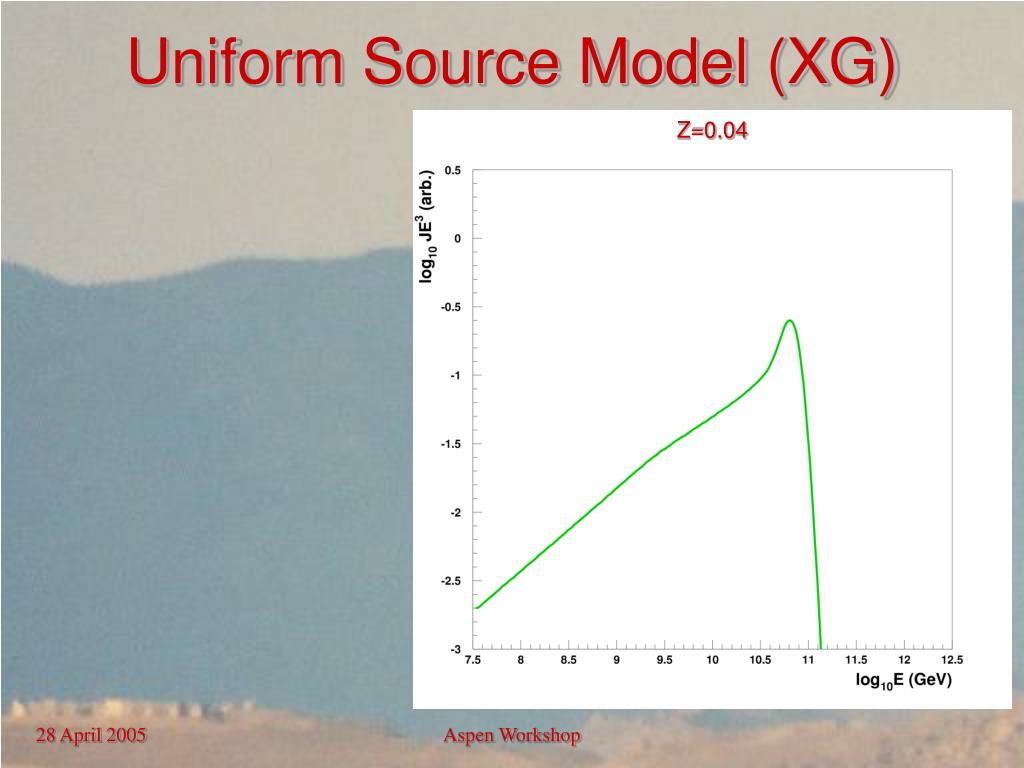 Uniform Source Model (XG)

Z=0.04

$\log_{10} JE^3$ (arb.)

0.5
0
-0.5
-1
-1.5
-2
-2.5
-3

7.5 8 8.5 9 9.5 10 10.5 11 11.5 12 12.5

$\log_{10}E$ (GeV)

28 April 2005

Aspen Workshop